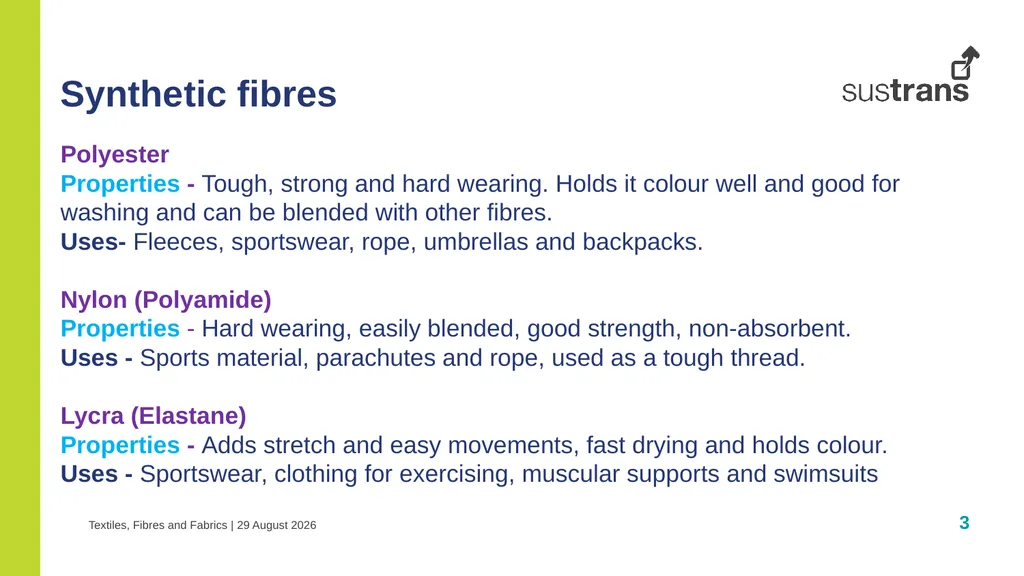 Synthetic fibres

sustrans

Polyester
Properties - Tough, strong and hard wearing. Holds it colour well and good for washing and can be blended with other fibres.
Uses- Fleeces, sportswear, rope, umbrellas and backpacks.

Nylon (Polyamide)
Properties - Hard wearing, easily blended, good strength, non-absorbent.
Uses - Sports material, parachutes and rope, used as a tough thread.

Lycra (Elastane)
Properties - Adds stretch and easy movements, fast drying and holds colour.
Uses - Sportswear, clothing for exercising, muscular supports and swimsuits

Textiles, Fibres and Fabrics | 29 August 2026

3